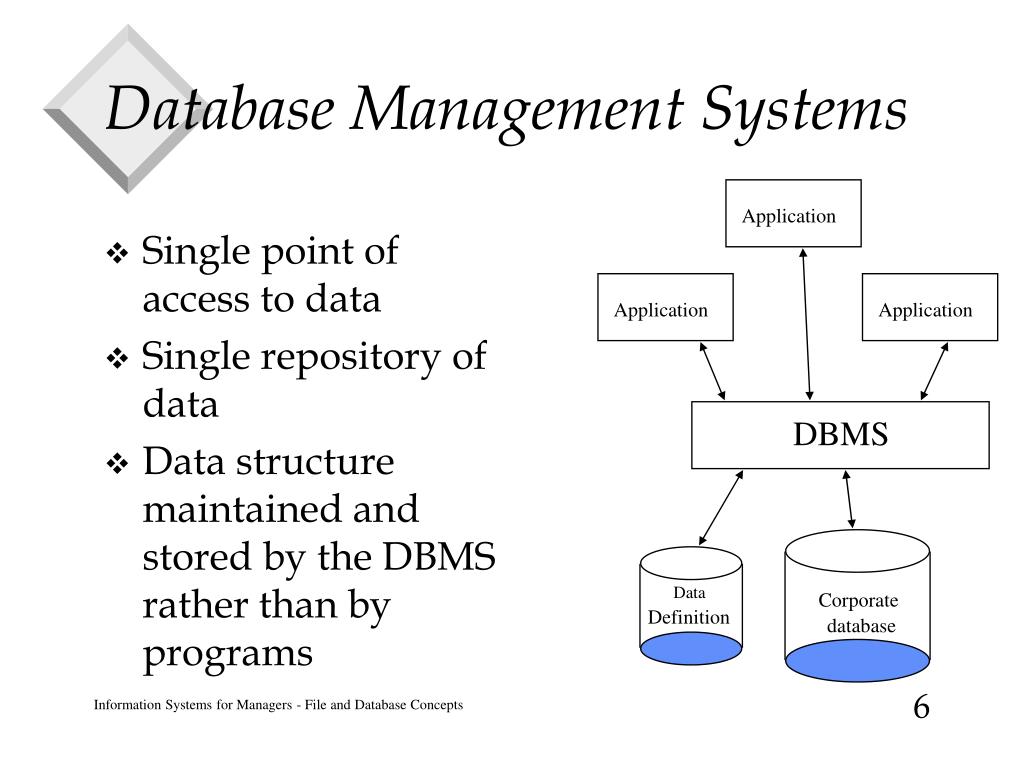 Database Management Systems

❖ Single point of access to data
❖ Single repository of data
❖ Data structure maintained and stored by the DBMS rather than by programs

Application

Application

Application

DBMS

Data Definition

Corporate database

Information Systems for Managers - File and Database Concepts

6